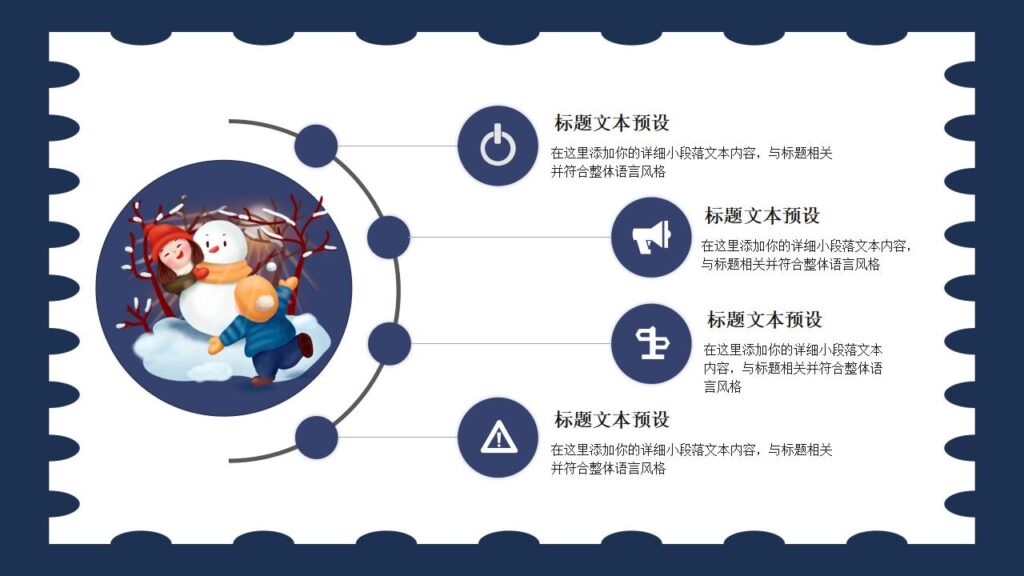 标题文本预设

在这里添加你的详细小段落文本内容，与标题相关并符合整体语言风格

标题文本预设

在这里添加你的详细小段落文本内容，与标题相关并符合整体语言风格

标题文本预设

在这里添加你的详细小段落文本内容，与标题相关并符合整体语言风格

标题文本预设

在这里添加你的详细小段落文本内容，与标题相关并符合整体语言风格